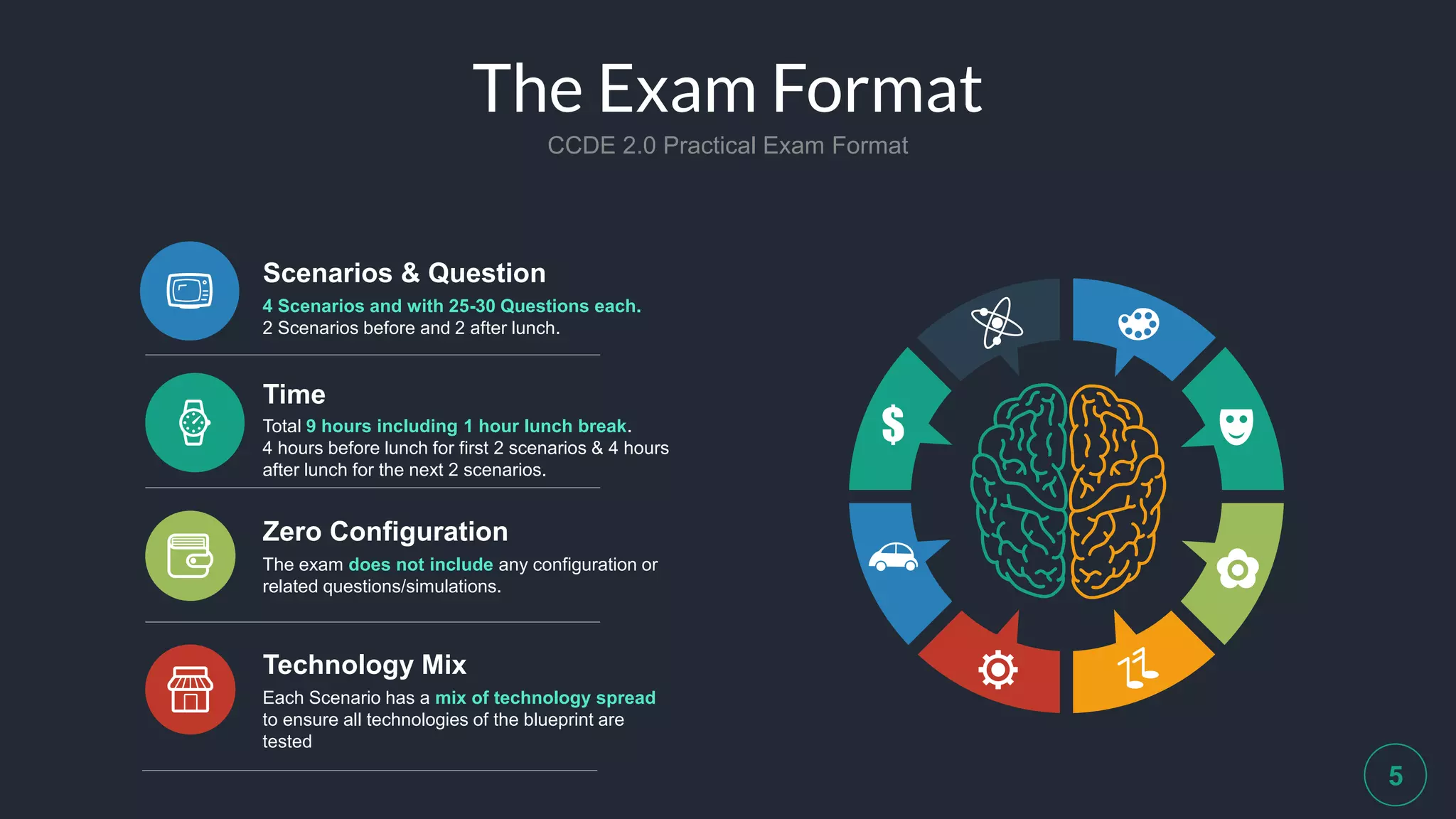 The Exam Format

CCDE 2.0 Practical Exam Format

Scenarios & Question

4 Scenarios and with 25-30 Questions each.
2 Scenarios before and 2 after lunch.

Time

Total 9 hours including 1 hour lunch break.
4 hours before lunch for first 2 scenarios & 4 hours after lunch for the next 2 scenarios.

Zero Configuration

The exam does not include any configuration or related questions/simulations.

Technology Mix

Each Scenario has a mix of technology spread to ensure all technologies of the blueprint are tested

$

5